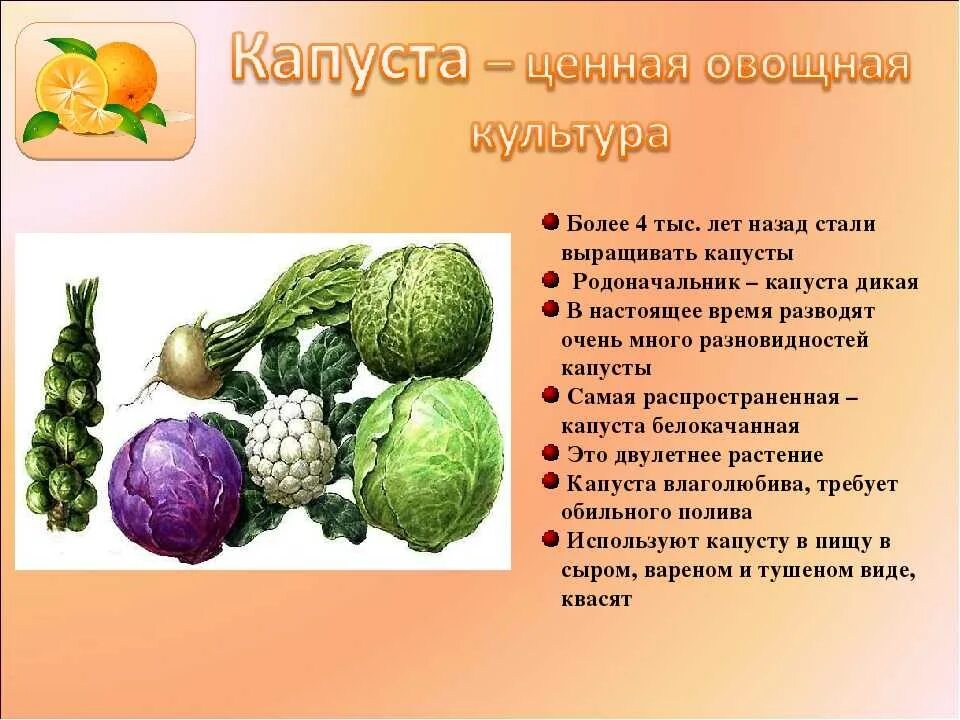 Капуста – ценная овощная культура

Более 4 тыс. лет назад стали выращивать капусты

Родоначальник – капуста дикая

В настоящее время разводят очень много разновидностей капусты

Самая распространенная – капуста белокачанная

Это двулетнее растение

Капуста влаголюбива, требует обильного полива

Используют капусту в пищу в сыром, вареном и тушеном виде, квасят